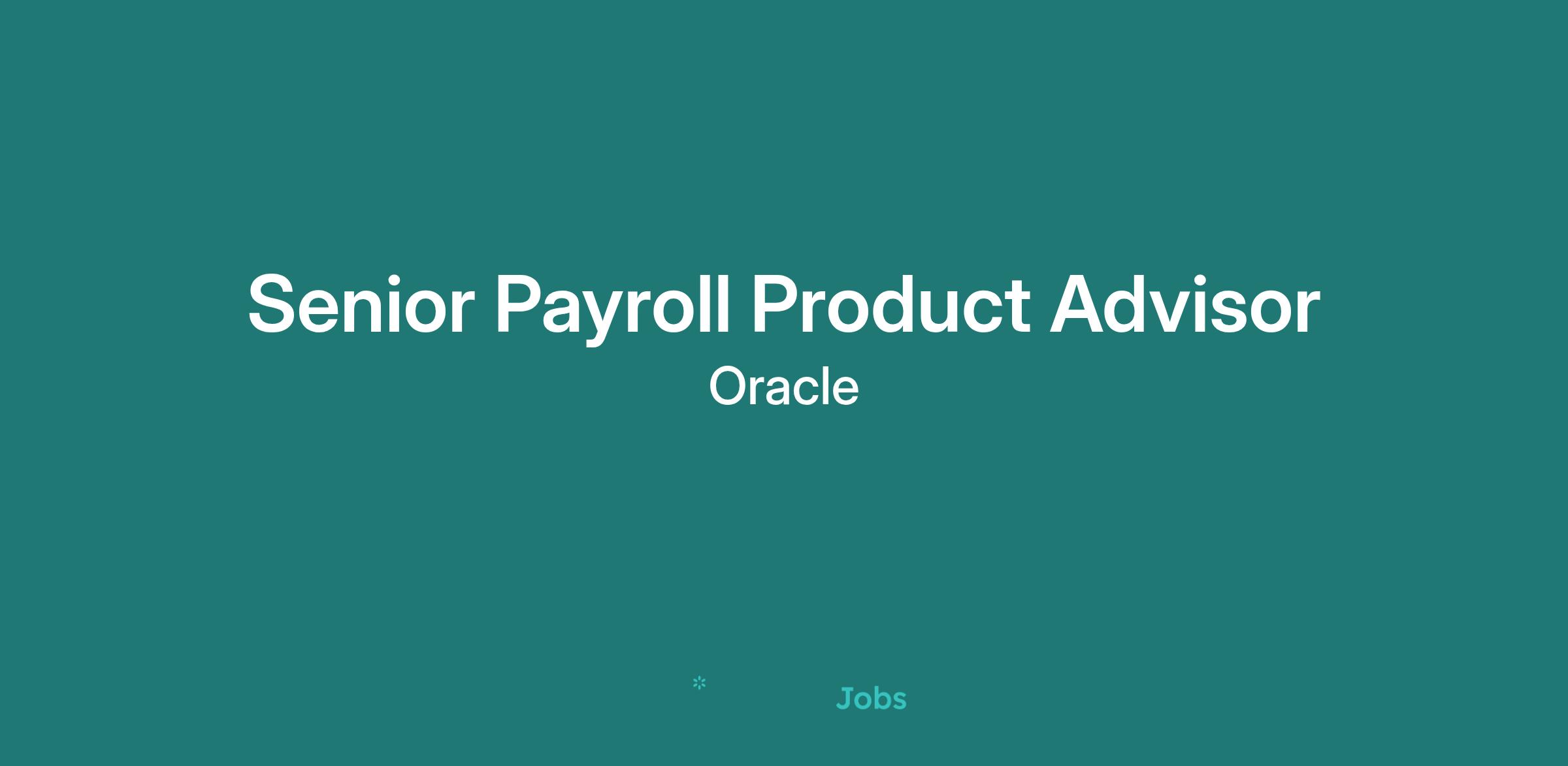 Senior Payroll Product Advisor
Oracle

Jobs